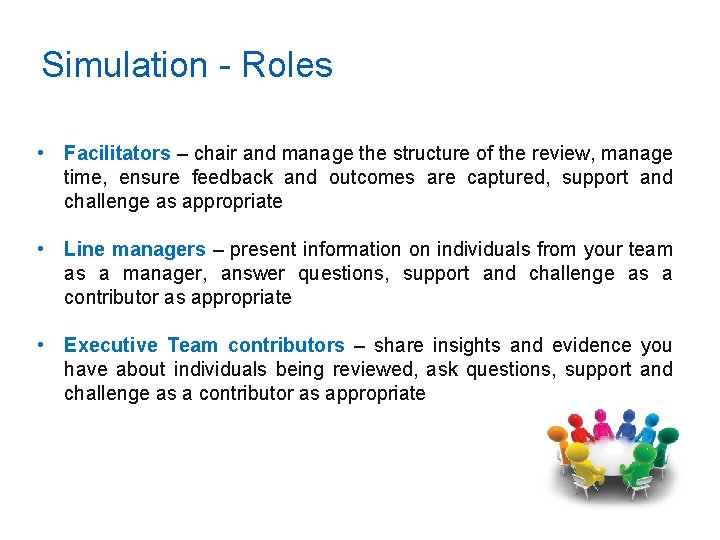 Simulation - Roles

• Facilitators – chair and manage the structure of the review, manage time, ensure feedback and outcomes are captured, support and challenge as appropriate

• Line managers – present information on individuals from your team as a manager, answer questions, support and challenge as a contributor as appropriate

• Executive Team contributors – share insights and evidence you have about individuals being reviewed, ask questions, support and challenge as a contributor as appropriate